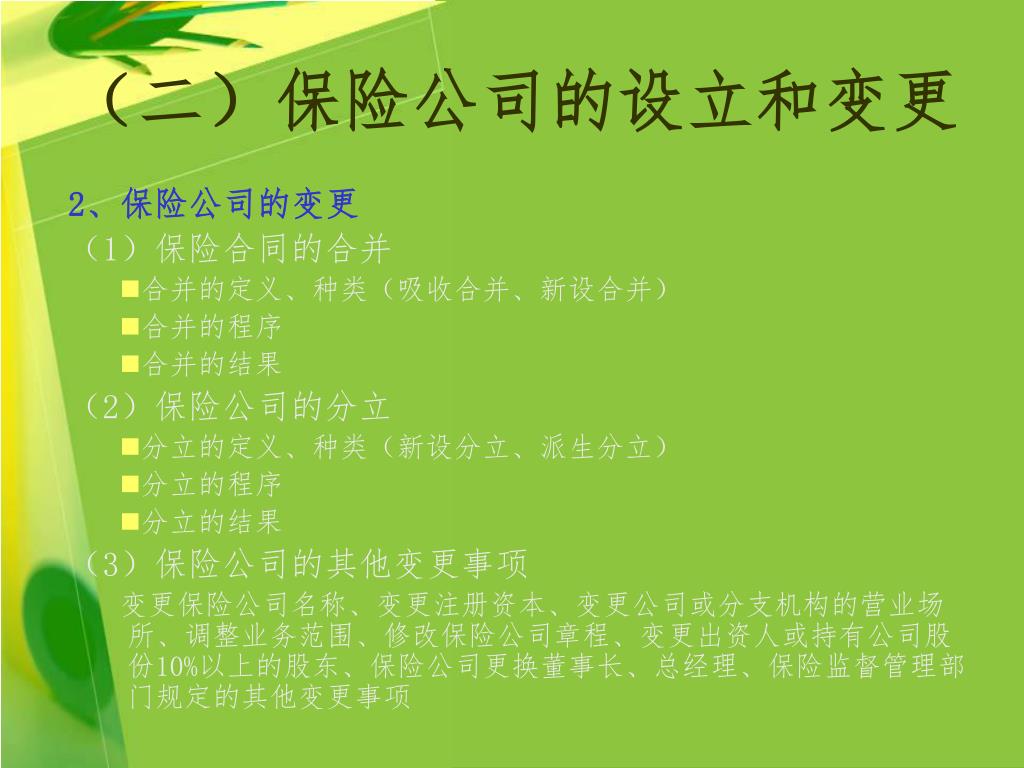 （二）保险公司的设立和变更

2、保险公司的变更

（1）保险合同的合并

■合并的定义、种类（吸收合并、新设合并）

■合并的程序

■合并的结果

（2）保险公司的分立

■分立的定义、种类（新设分立、派生分立）

■分立的程序

■分立的结果

（3）保险公司的其他变更事项

变更保险公司名称、变更注册资本、变更公司或分支机构的营业场所、调整业务范围、修改保险公司章程、变更出资人或持有公司股份10%以上的股东、保险公司更换董事长、总经理、保险监督管理部门规定的其他变更事项